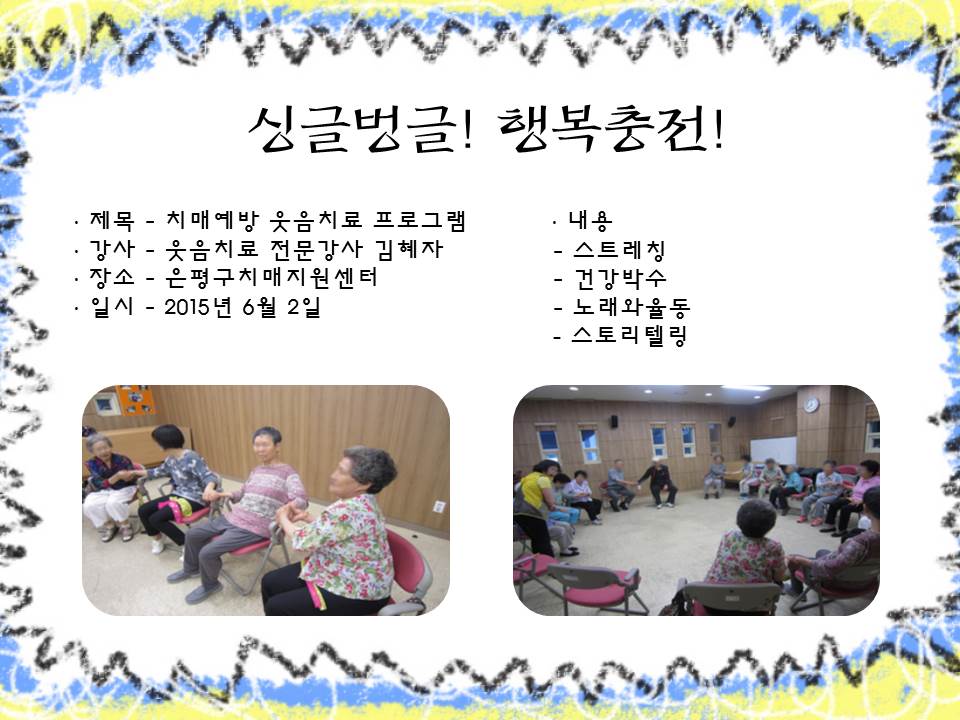 싱글벙글! 행복충전!

· 제목 - 치매예방 웃음치료 프로그램
· 강사 - 웃음치료 전문강사 김혜자
· 장소 - 은평구치매지원센터
· 일시 - 2015년 6월 2일

· 내용
- 스트레칭
- 건강박수
- 노래와율동
- 스토리텔링